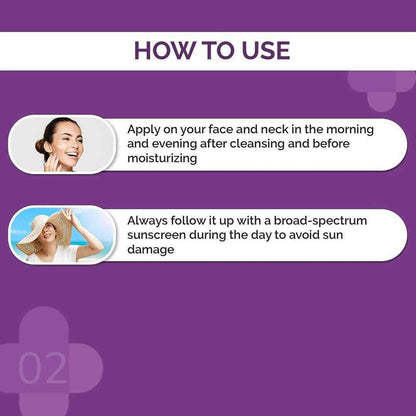 HOW TO USE

Apply on your face and neck in the morning and evening after cleansing and before moisturizing

Always follow it up with a broad-spectrum sunscreen during the day to avoid sun damage

02